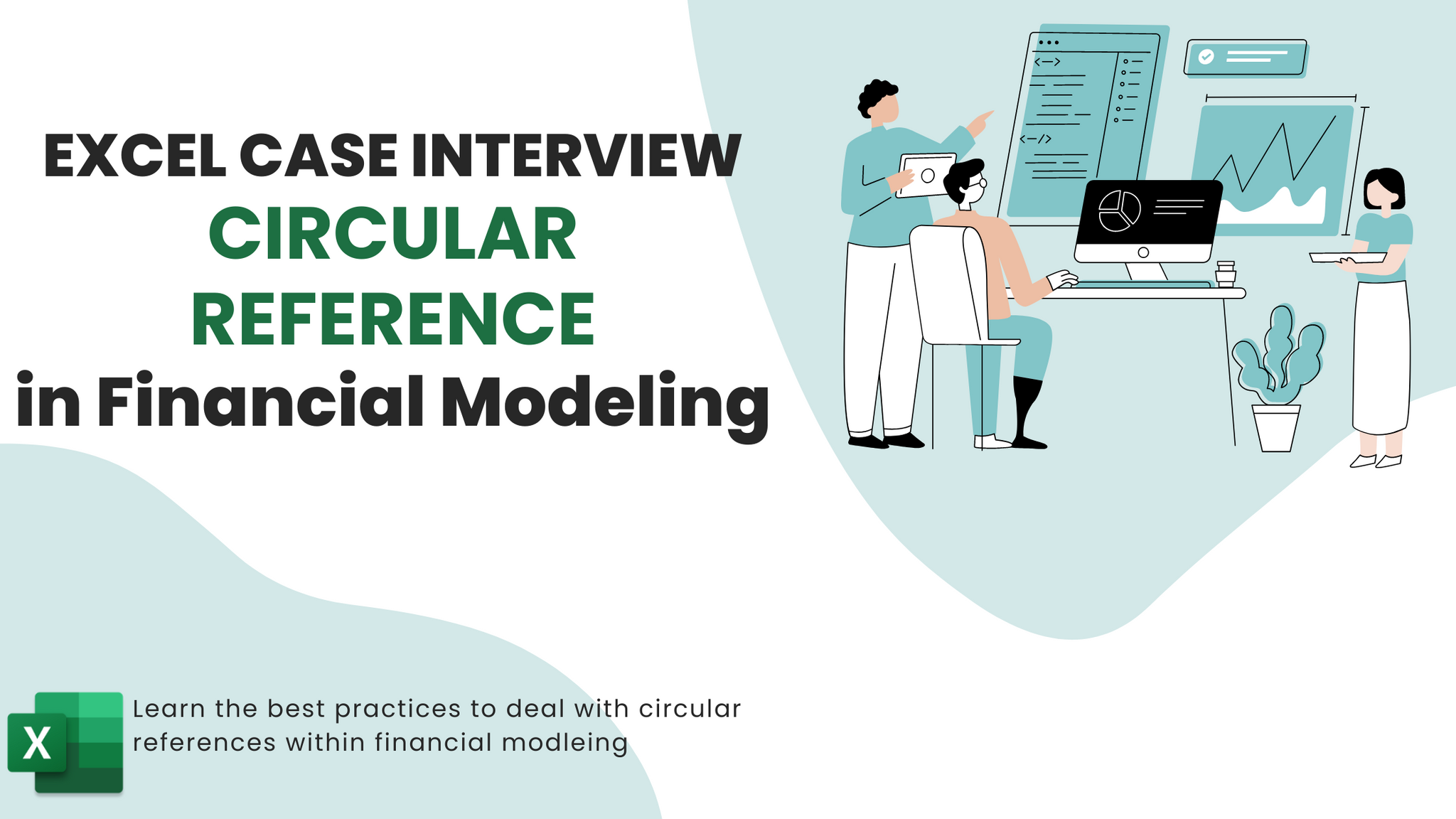 EXCEL CASE INTERVIEW
CIRCULAR REFERENCE
in Financial Modeling

X

Learn the best practices to deal with circular references within financial modleing